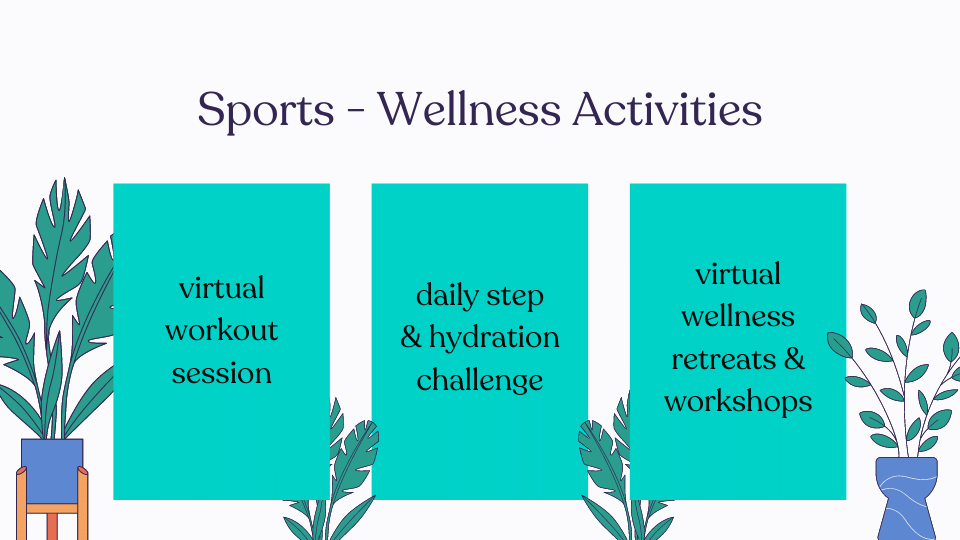 Sports - Wellness Activities

virtual workout session

daily step & hydration challenge

virtual wellness retreats & workshops